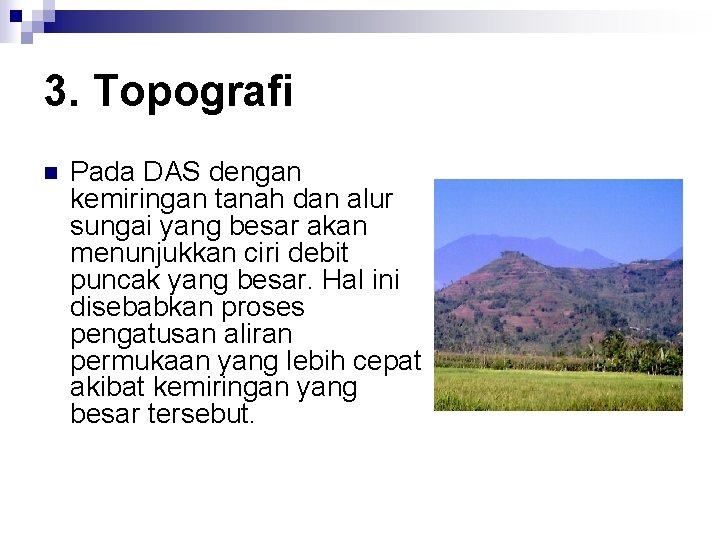 3. Topografi

Pada DAS dengan kemiringan tanah dan alur sungai yang besar akan menunjukkan ciri debit puncak yang besar. Hal ini disebabkan proses pengatusan aliran permukaan yang lebih cepat akibat kemiringan yang besar tersebut.